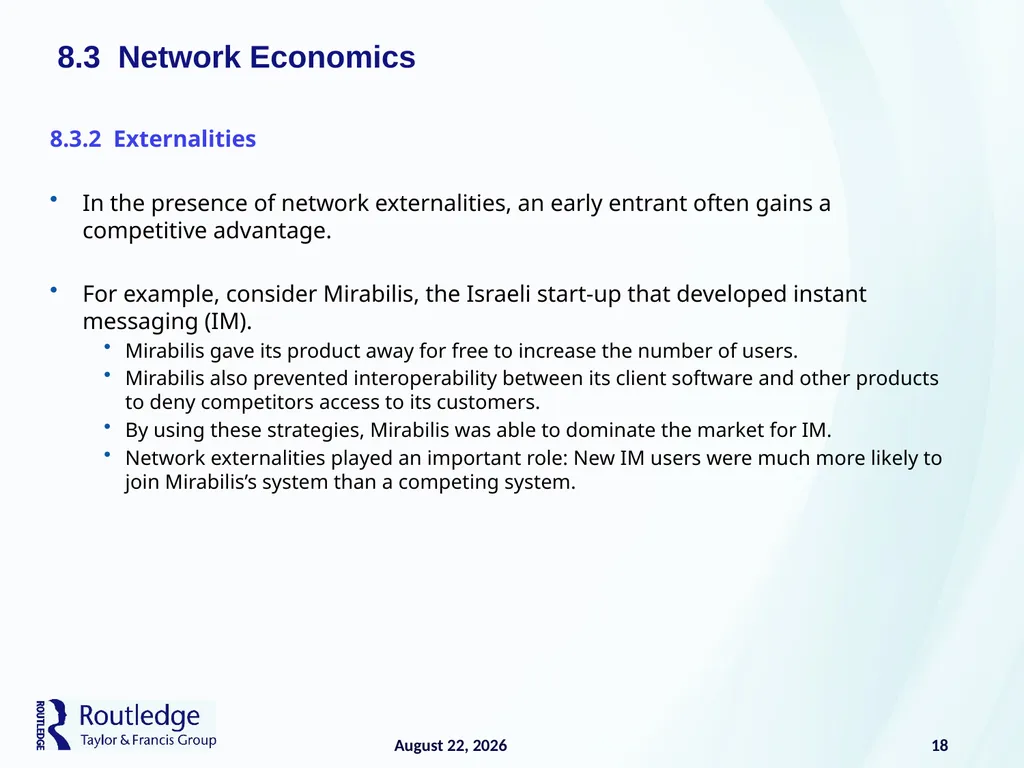 8.3 Network Economics

8.3.2 Externalities

• In the presence of network externalities, an early entrant often gains a competitive advantage.

• For example, consider Mirabilis, the Israeli start-up that developed instant messaging (IM).
  • Mirabilis gave its product away for free to increase the number of users.
  • Mirabilis also prevented interoperability between its client software and other products to deny competitors access to its customers.
  • By using these strategies, Mirabilis was able to dominate the market for IM.
  • Network externalities played an important role: New IM users were much more likely to join Mirabilis's system than a competing system.

ROUTLEDGE Routledge Taylor & Francis Group

August 22, 2026

18